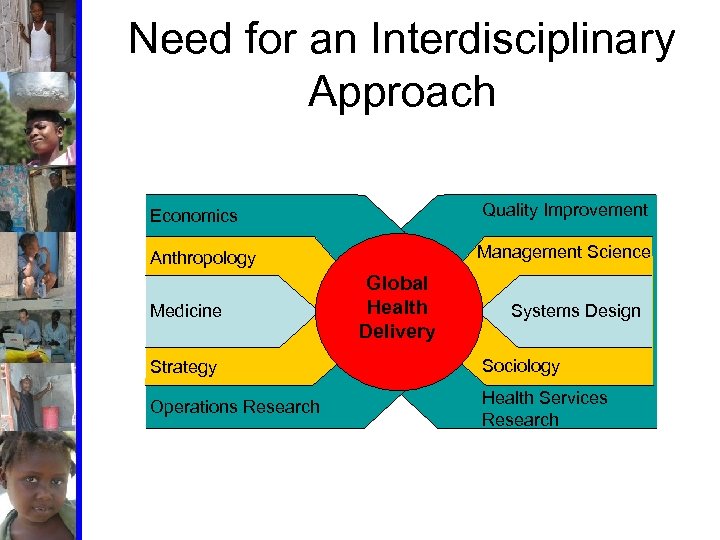 Need for an Interdisciplinary Approach

Economics

Anthropology

Medicine

Strategy

Operations Research

Global Health Delivery

Quality Improvement

Management Science

Systems Design

Sociology

Health Services Research